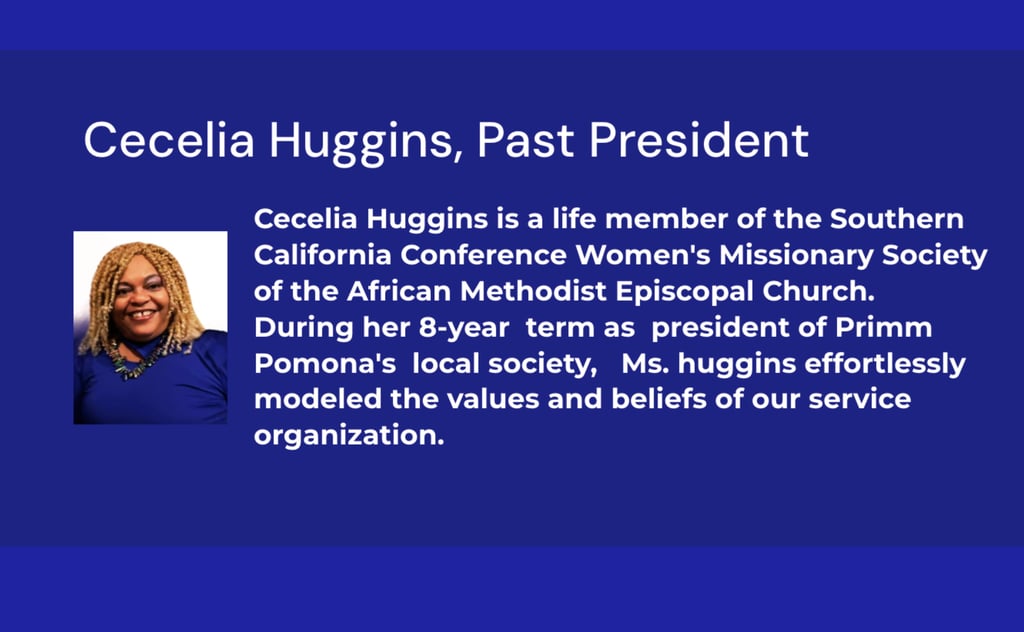 Cecelia Huggins, Past President

Cecelia Huggins is a life member of the Southern California Conference Women's Missionary Society of the African Methodist Episcopal Church. During her 8-year term as president of Primm Pomona's local society, Ms. huggins effortlessly modeled the values and beliefs of our service organization.